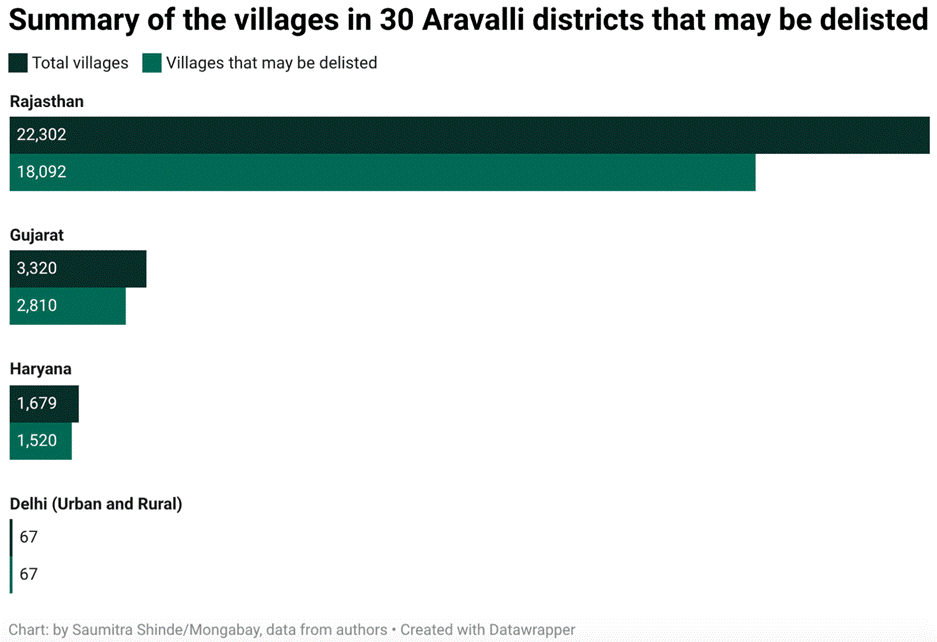 Summary of the villages in 30 Aravalli districts that may be delisted

Total villages  Villages that may be delisted

Rajasthan
22,302
18,092

Gujarat
3,320
2,810

Haryana
1,679
1,520

Delhi (Urban and Rural)
67
67

Chart: by Saumitra Shinde/Mongabay, data from authors • Created with Datawrapper